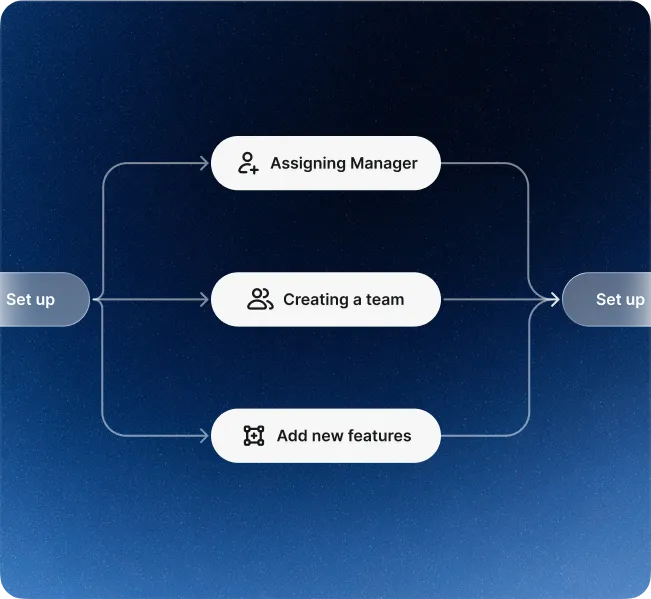 Set up

Assigning Manager

Creating a team

Add new features

Set up